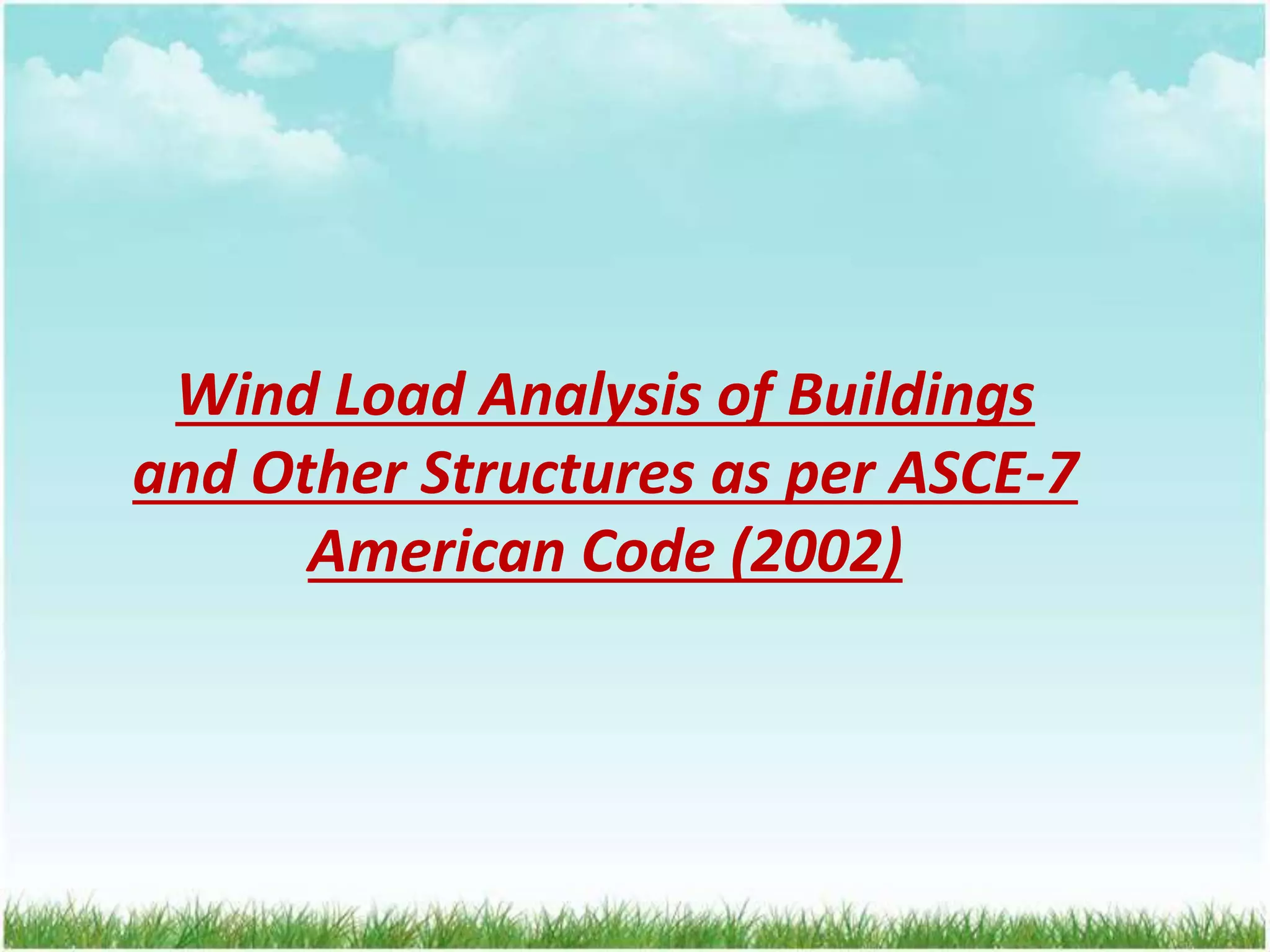 Wind Load Analysis of Buildings and Other Structures as per ASCE-7 American Code (2002)